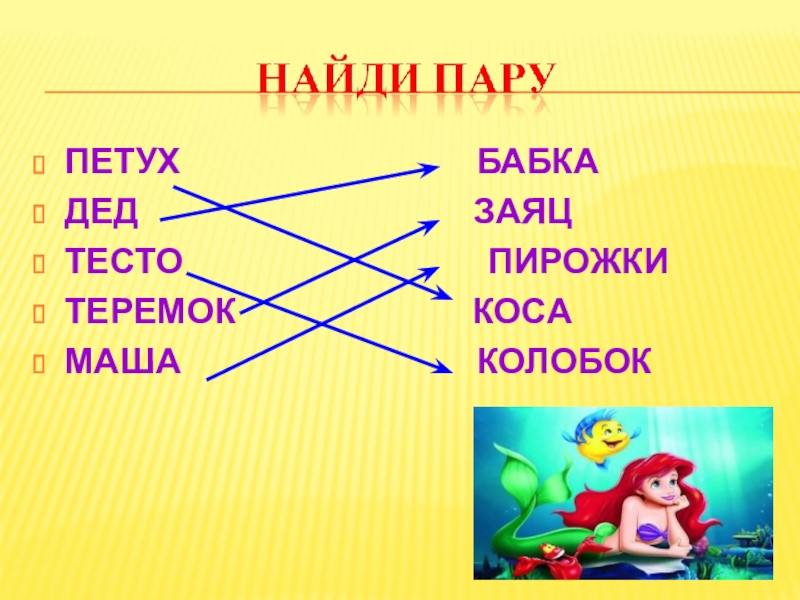 НАЙДИ ПАРУ

ПЕТУХ
ДЕД
ТЕСТО
ТЕРЕМОК
МАША

БАБКА
ЗАЯЦ
ПИРОЖКИ
КОСА
КОЛОБОК